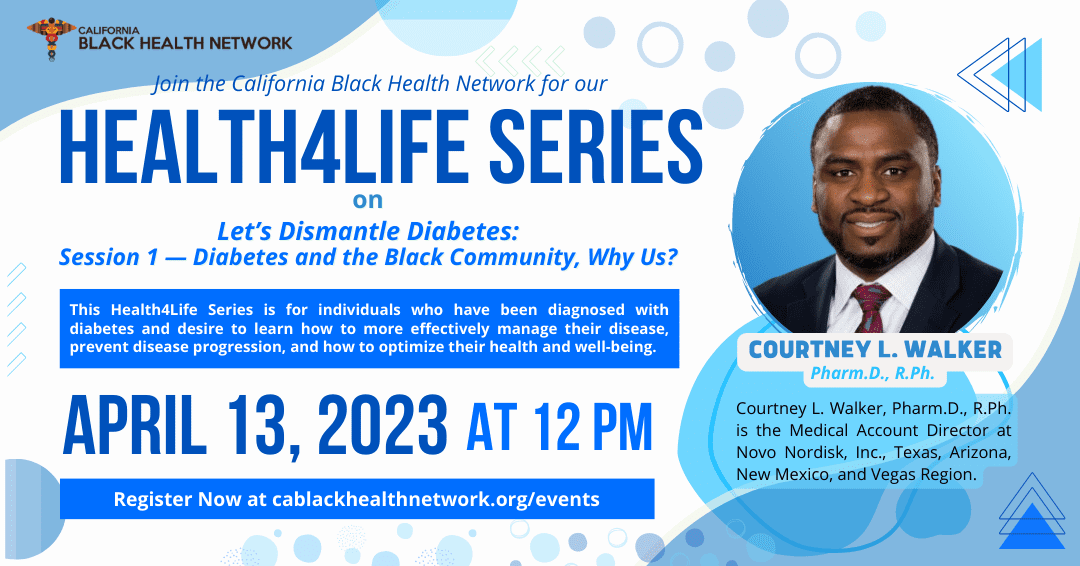 CALIFORNIA
BLACK HEALTH NETWORK

Join the California Black Health Network for our

HEALTH4LIFE SERIES

on

Let's Dismantle Diabetes:
Session 1 — Diabetes and the Black Community, Why Us?

This Health4Life Series is for individuals who have been diagnosed with diabetes and desire to learn how to more effectively manage their disease, prevent disease progression, and how to optimize their health and well-being.

APRIL 13, 2023 AT 12 PM

Register Now at cablackhealthnetwork.org/events

COURTNEY L. WALKER
Pharm.D., R.Ph.

Courtney L. Walker, Pharm.D., R.Ph. is the Medical Account Director at Novo Nordisk, Inc., Texas, Arizona, New Mexico, and Vegas Region.